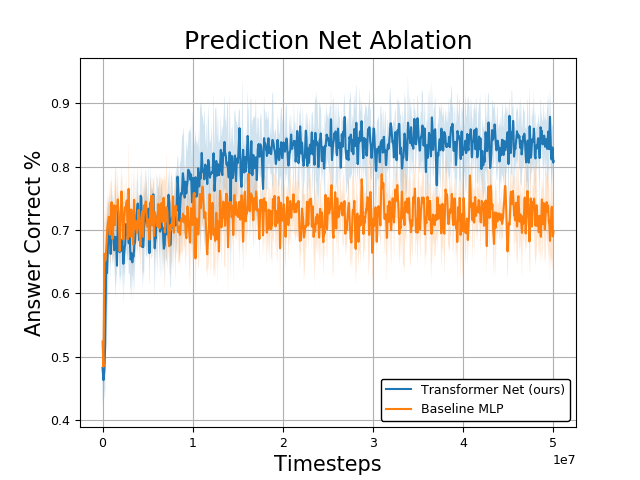 Prediction Net Ablation

Answer Correct %

0.9
0.8
0.7
0.6
0.5
0.4

0
1
2
3
4
5
1e7

Timesteps

Transformer Net (ours)
Baseline MLP